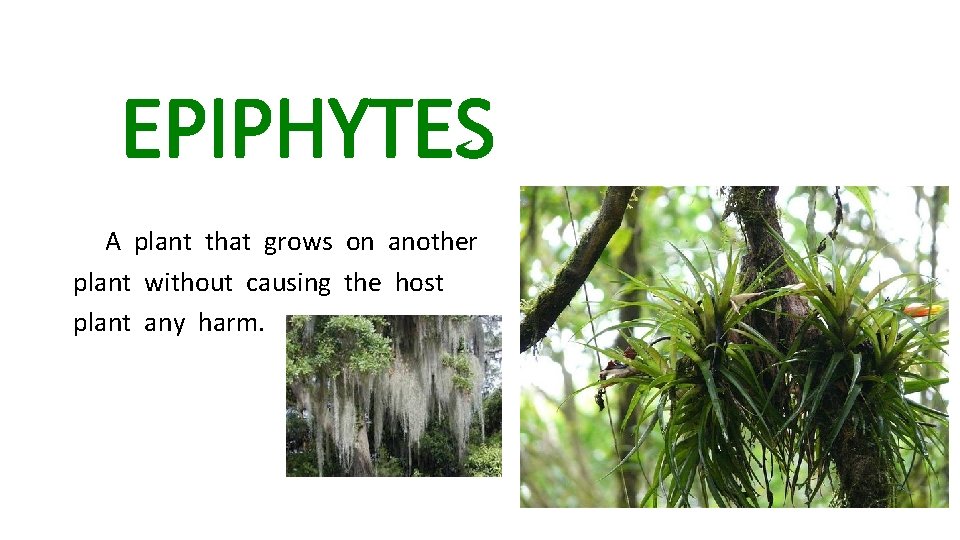 EPIPHYTES

A plant that grows on another plant without causing the host plant any harm.